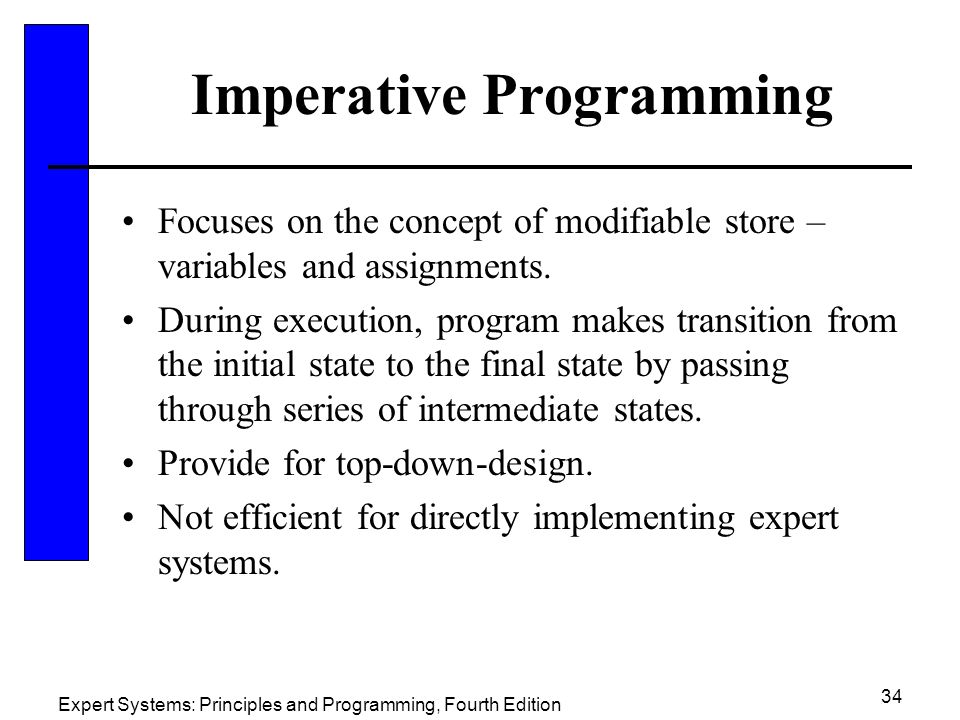 Imperative Programming

• Focuses on the concept of modifiable store – variables and assignments.

• During execution, program makes transition from the initial state to the final state by passing through series of intermediate states.

• Provide for top-down-design.

• Not efficient for directly implementing expert systems.

Expert Systems: Principles and Programming, Fourth Edition

34